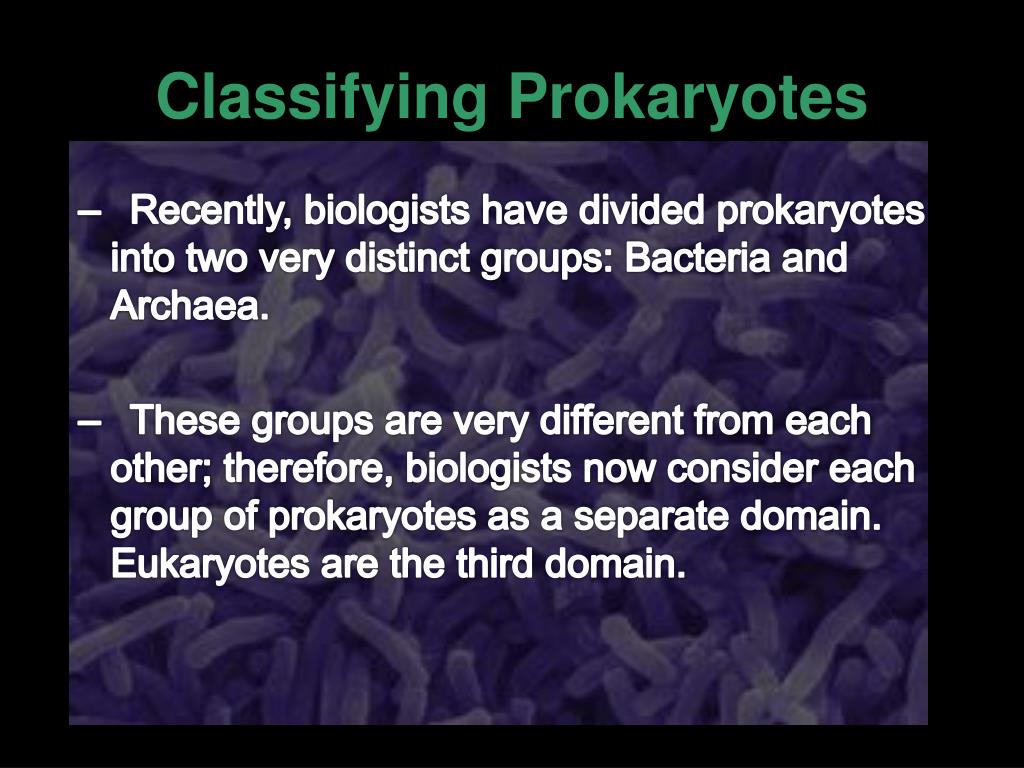 Classifying Prokaryotes

– Recently, biologists have divided prokaryotes into two very distinct groups: Bacteria and Archaea.

– These groups are very different from each other; therefore, biologists now consider each group of prokaryotes as a separate domain. Eukaryotes are the third domain.